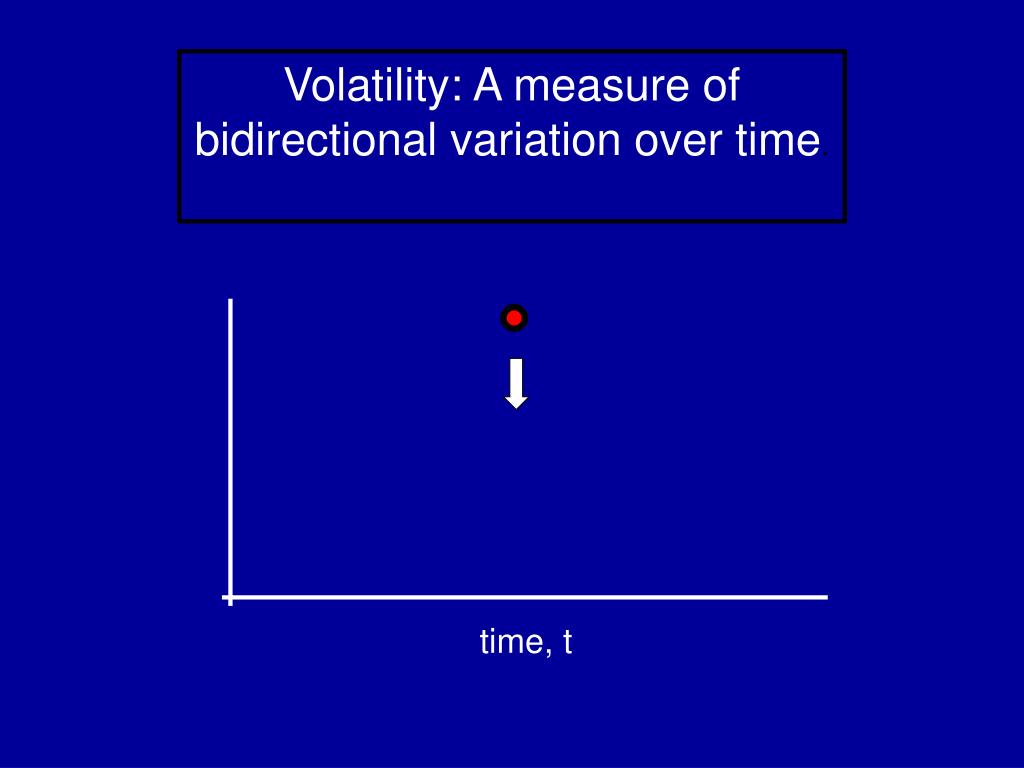 Volatility: A measure of bidirectional variation over time

time, t